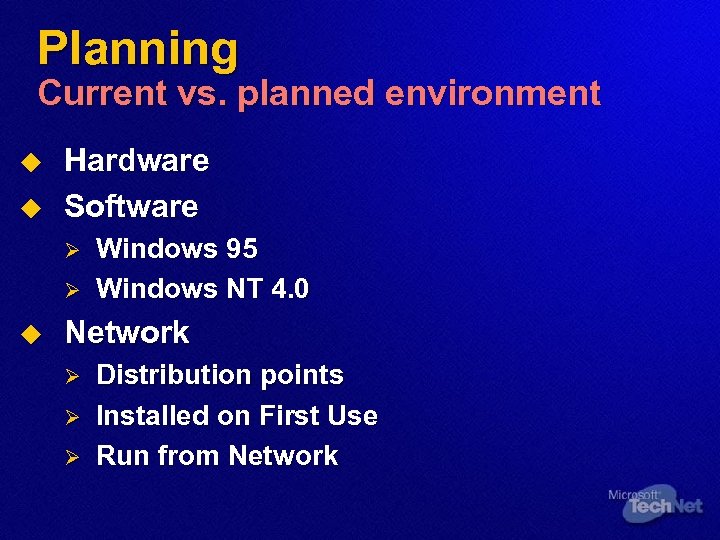 Planning
Current vs. planned environment

Hardware
Software
Windows 95
Windows NT 4.0
Network
Distribution points
Installed on First Use
Run from Network

Microsoft TechNet